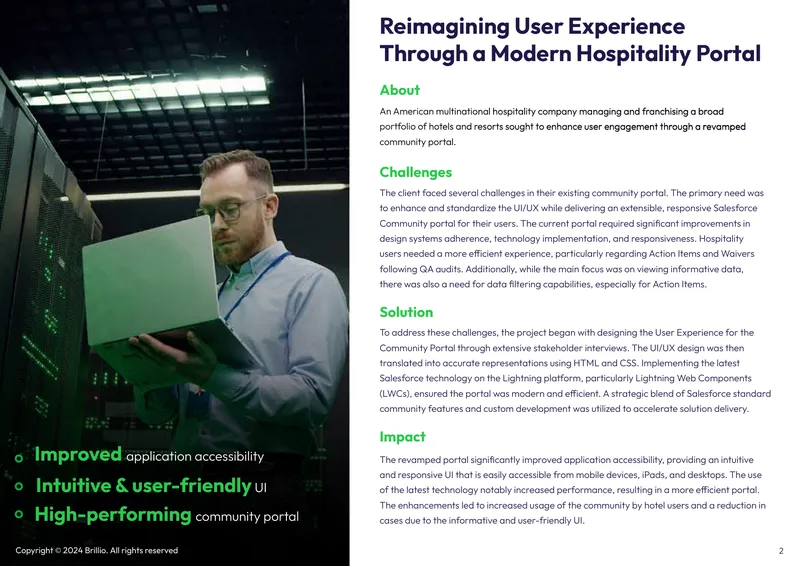 Reimagining User Experience Through a Modern Hospitality Portal

About

An American multinational hospitality company managing and franchising a broad portfolio of hotels and resorts sought to enhance user engagement through a revamped community portal.

Challenges

The client faced several challenges in their existing community portal. The primary need was to enhance and standardize the UI/UX while delivering an extensible, responsive Salesforce Community portal for their users. The current portal required significant improvements in design systems adherence, technology implementation, and responsiveness. Hospitality users needed a more efficient experience, particularly regarding Action Items and Waivers following QA audits. Additionally, while the main focus was on viewing informative data, there was also a need for data filtering capabilities, especially for Action Items.

Solution

To address these challenges, the project began with designing the User Experience for the Community Portal through extensive stakeholder interviews. The UI/UX design was then translated into accurate representations using HTML and CSS. Implementing the latest Salesforce technology on the Lightning platform, particularly Lightning Web Components (LWCs), ensured the portal was modern and efficient. A strategic blend of Salesforce standard community features and custom development was utilized to accelerate solution delivery.

Impact

The revamped portal significantly improved application accessibility, providing an intuitive and responsive UI that is easily accessible from mobile devices, iPads, and desktops. The use of the latest technology notably increased performance, resulting in a more efficient portal. The enhancements led to increased usage of the community by hotel users and a reduction in cases due to the informative and user-friendly UI.

Improved application accessibility

Intuitive & user-friendly UI

High-performing community portal

Copyright © 2024 Brillio. All rights reserved

2